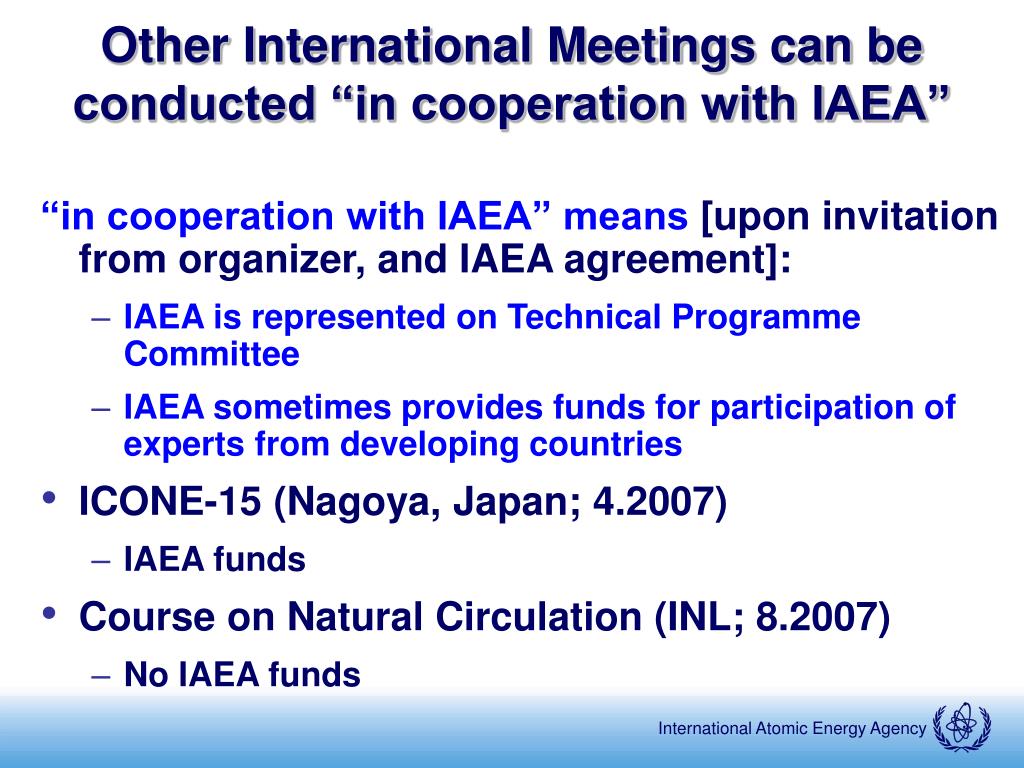 Other International Meetings can be conducted “in cooperation with IAEA”

“in cooperation with IAEA” means [upon invitation from organizer, and IAEA agreement]:

– IAEA is represented on Technical Programme Committee

– IAEA sometimes provides funds for participation of experts from developing countries

• ICONE-15 (Nagoya, Japan; 4.2007)

– IAEA funds

• Course on Natural Circulation (INL; 8.2007)

– No IAEA funds

International Atomic Energy Agency